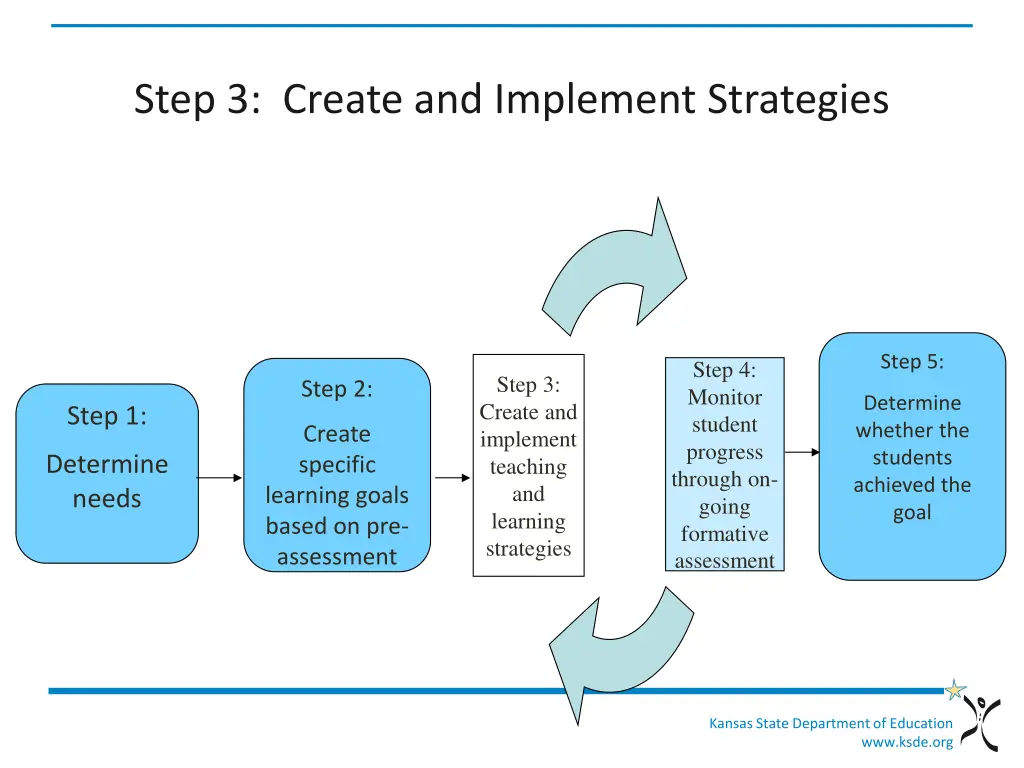 Step 3: Create and Implement Strategies

Step 1:
Determine needs

Step 2:
Create specific learning goals based on pre-assessment

Step 3:
Create and implement teaching and learning strategies

Step 4:
Monitor student progress through on-going formative assessment

Step 5:
Determine whether the students achieved the goal

Kansas State Department of Education
www.ksde.org